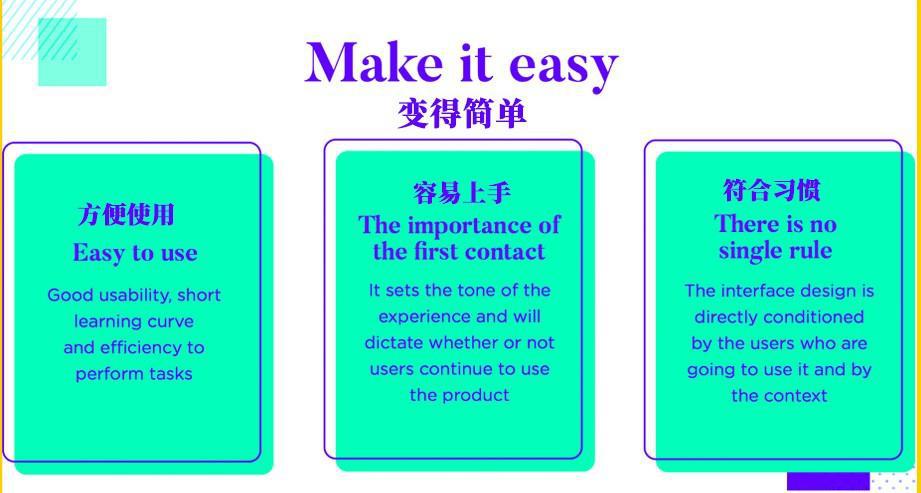 Make it easy
变得简单

方便使用
Easy to use

Good usability, short learning curve and efficiency to perform tasks

容易上手
The importance of the first contact

It sets the tone of the experience and will dictate whether or not users continue to use the product

符合习惯
There is no single rule

The interface design is directly conditioned by the users who are going to use it and by the context